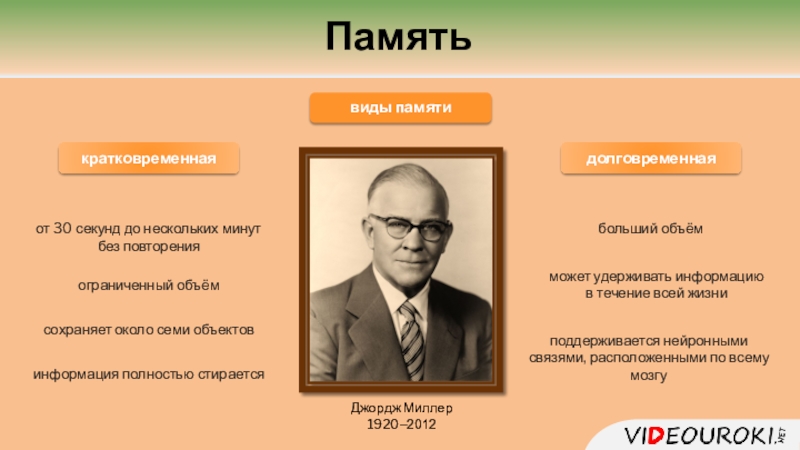 Память

виды памяти

кратковременная

от 30 секунд до нескольких минут без повторения

ограниченный объём

сохраняет около семи объектов

информация полностью стирается

Джордж Миллер
1920–2012

долговременная

больший объём

может удерживать информацию в течение всей жизни

поддерживается нейронными связями, расположенными по всему мозгу

VIDEOUROKI.NET